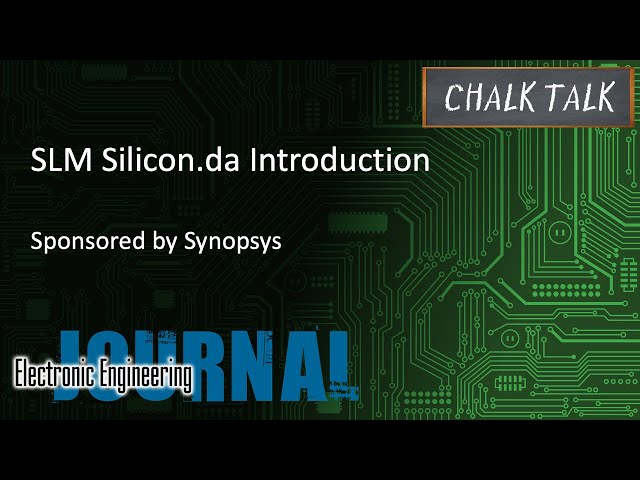 CHALK TALK

SLM Silicon.da Introduction

Sponsored by Synopsys

Electronic Engineering JOURNAL